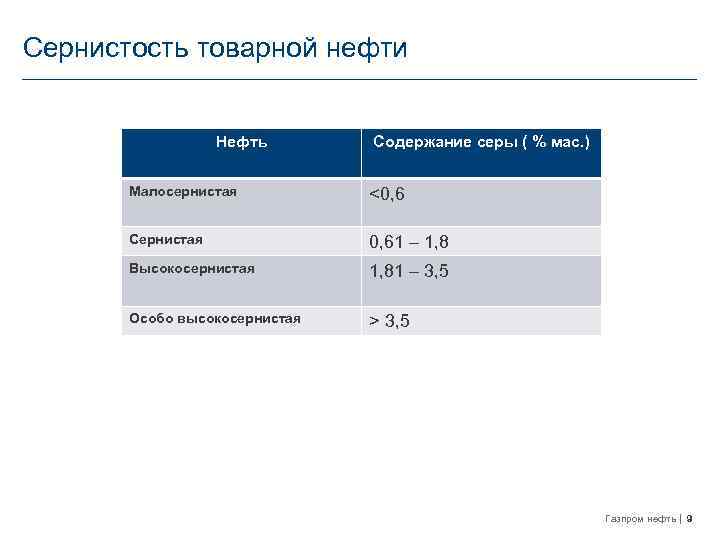 Сернистость товарной нефти

| Нефть | Содержание серы ( % мас.) |
|---|---|
| Малосернистая | <0,6 |
| Сернистая | 0,61 – 1,8 |
| Высокосернистая | 1,81 – 3,5 |
| Особо высокосернистая | > 3,5 |

Газпром нефть | 9